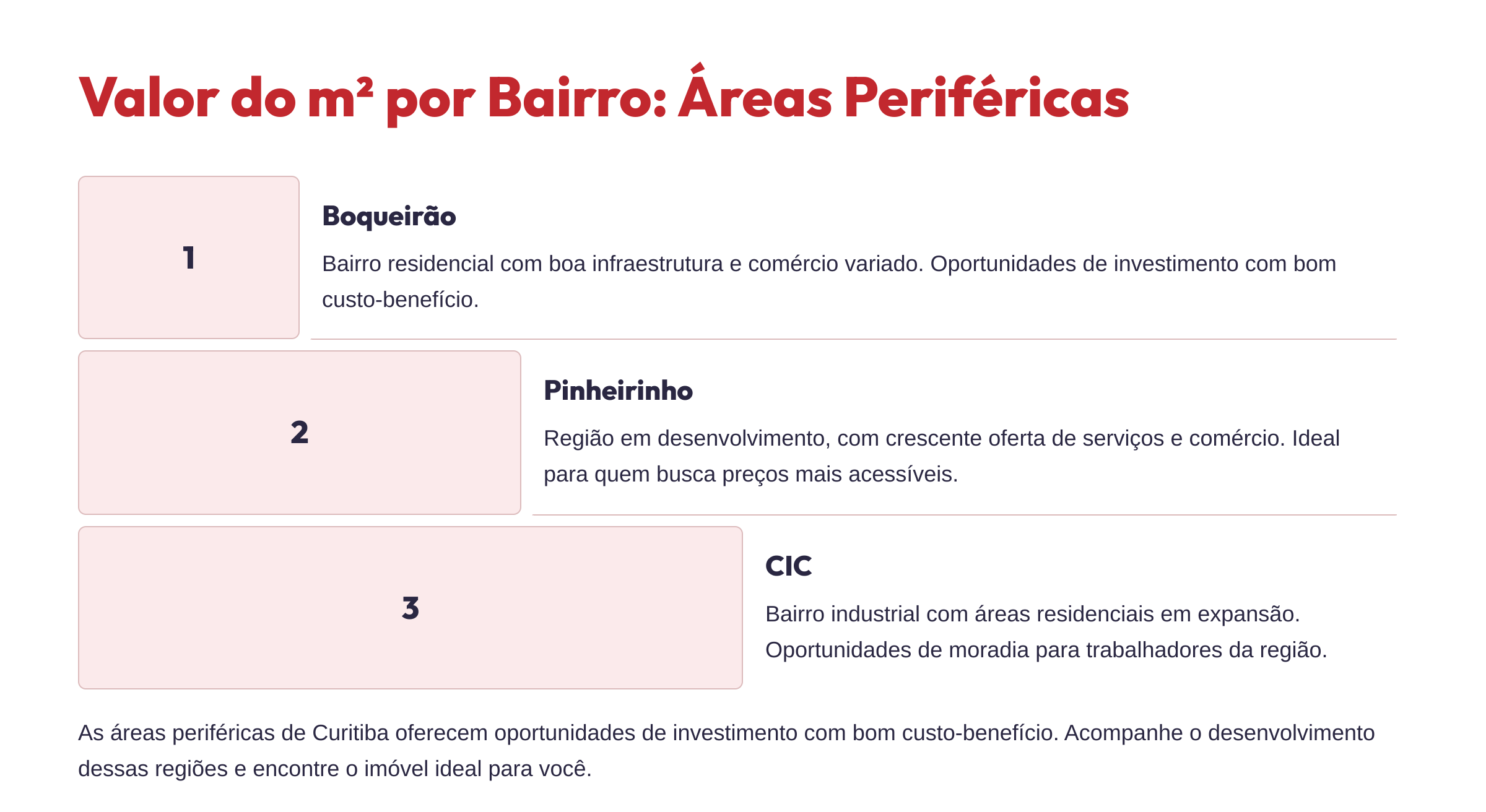 Valor do m² por Bairro: Áreas Periféricas

1

Boqueirão

Bairro residencial com boa infraestrutura e comércio variado. Oportunidades de investimento com bom custo-benefício.

2

Pinheirinho

Região em desenvolvimento, com crescente oferta de serviços e comércio. Ideal para quem busca preços mais acessíveis.

3

CIC

Bairro industrial com áreas residenciais em expansão. Oportunidades de moradia para trabalhadores da região.

As áreas periféricas de Curitiba oferecem oportunidades de investimento com bom custo-benefício. Acompanhe o desenvolvimento dessas regiões e encontre o imóvel ideal para você.